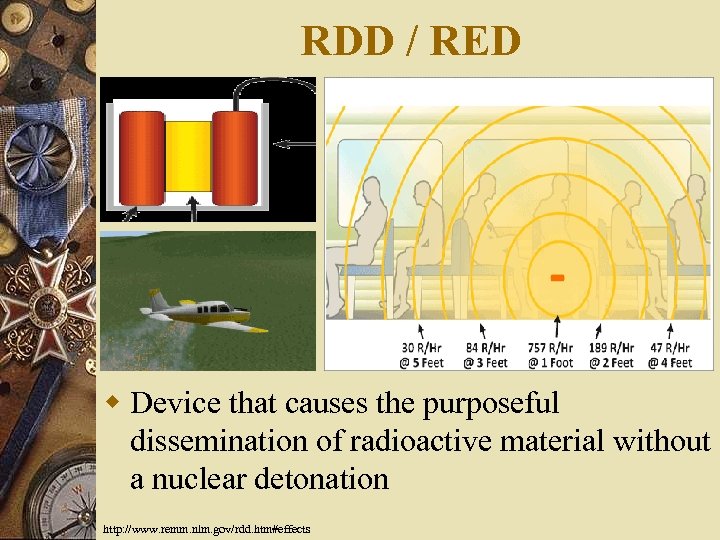 RDD / RED

30 R/Hr @ 5 Feet
84 R/Hr @ 3 Feet
757 R/Hr @ 1 Foot
189 R/Hr @ 2 Feet
47 R/Hr @ 4 Feet

Device that causes the purposeful dissemination of radioactive material without a nuclear detonation

http://www.remm.nlm.gov/rdd.htm#effects